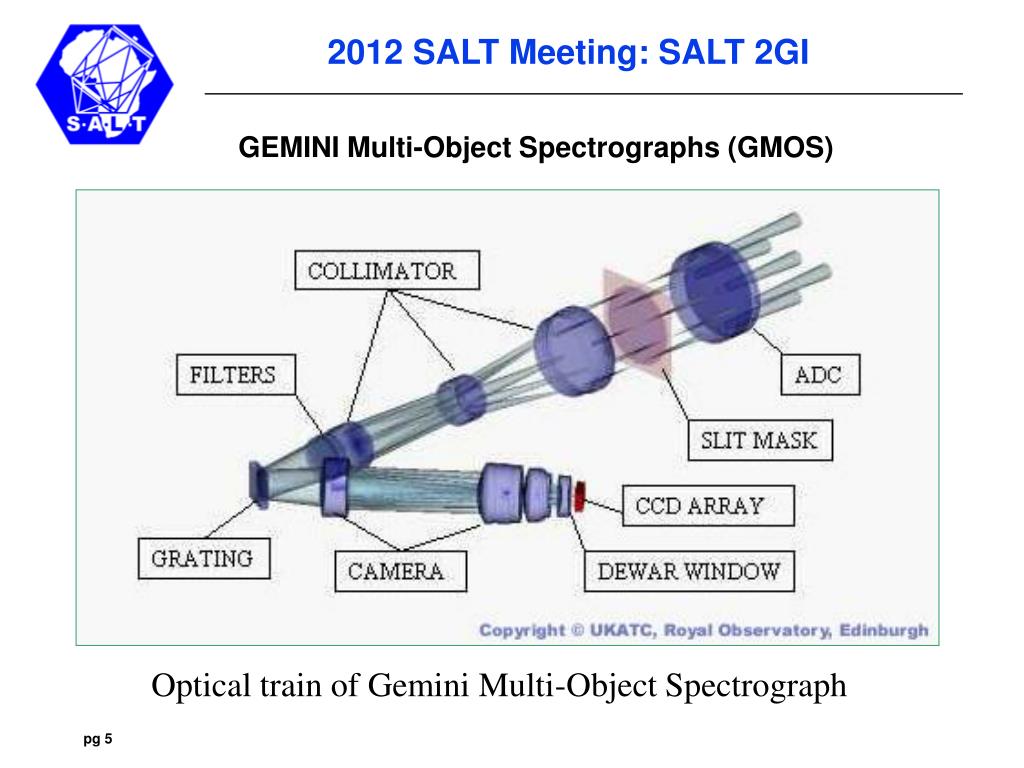 S·A·L·T

2012 SALT Meeting: SALT 2GI

GEMINI Multi-Object Spectrographs (GMOS)

COLLIMATOR

FILTERS

ADC

SLIT MASK

CCD ARRAY

GRATING

CAMERA

DEWAR WINDOW

Copyright © UKATC, Royal Observatory, Edinburgh

Optical train of Gemini Multi-Object Spectrograph

pg 5